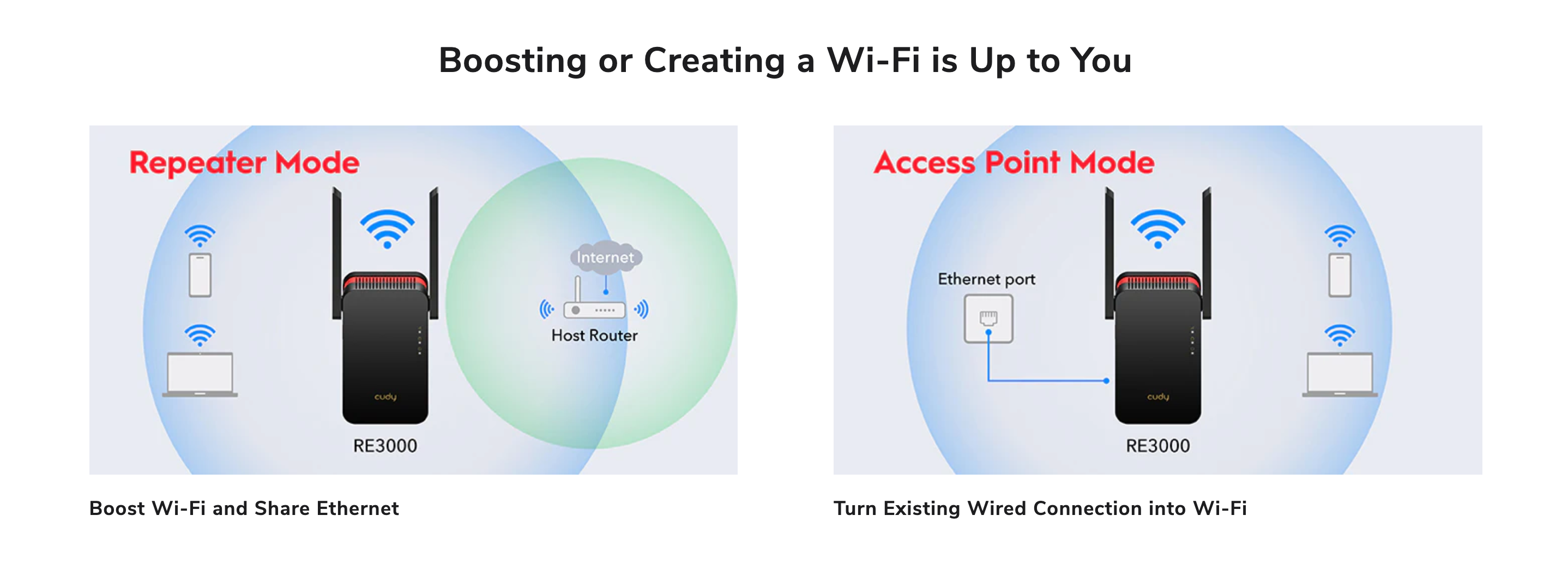 Boosting or Creating a Wi-Fi is Up to You

Repeater Mode

Internet

Host Router

cudy

RE3000

Boost Wi-Fi and Share Ethernet

Access Point Mode

Ethernet port

cudy

RE3000

Turn Existing Wired Connection into Wi-Fi